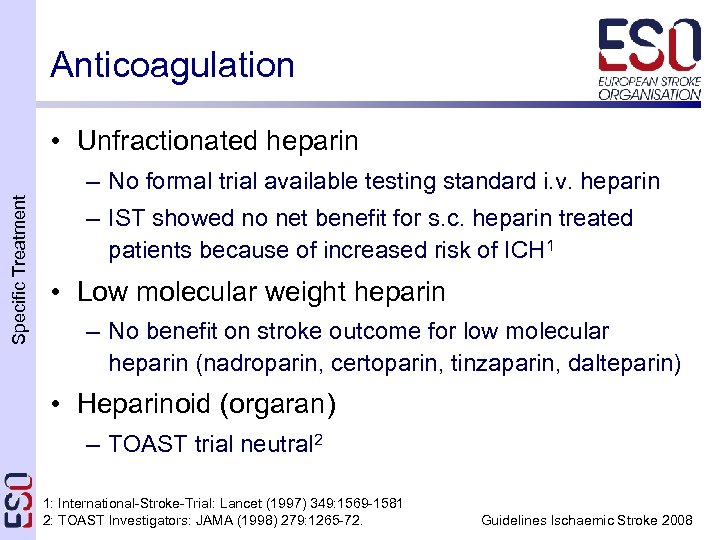 Anticoagulation

ESO
EUROPEAN STROKE ORGANISATION

Specific Treatment

• Unfractionated heparin
– No formal trial available testing standard i.v. heparin
– IST showed no net benefit for s.c. heparin treated patients because of increased risk of ICH$^1$

• Low molecular weight heparin
– No benefit on stroke outcome for low molecular heparin (nadroparin, certoparin, tinzaparin, dalteparin)

• Heparinoid (orgaran)
– TOAST trial neutral$^2$

ESO

1: International-Stroke-Trial: Lancet (1997) 349:1569-1581
2: TOAST Investigators: JAMA (1998) 279:1265-72.

Guidelines Ischaemic Stroke 2008